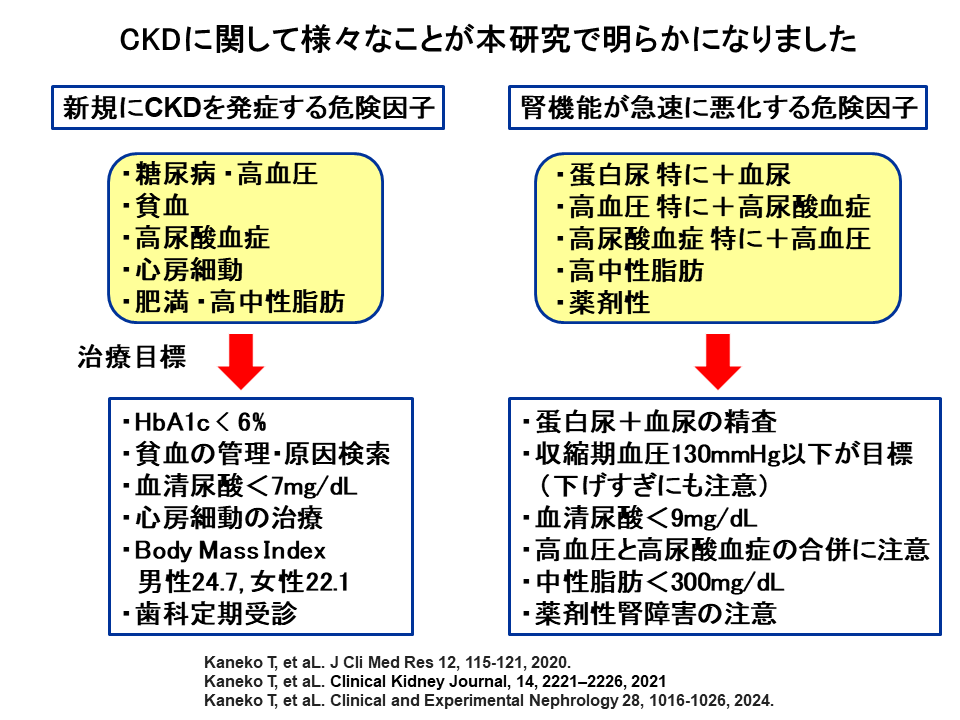 CKDに関して様々なことが本研究で明らかになりました

新規にCKDを発症する危険因子

・糖尿病・高血圧
・貧血
・高尿酸血症
・心房細動
・肥満・高中性脂肪

治療目標

・HbA1c＜6%
・貧血の管理・原因検索
・血清尿酸＜7mg/dL
・心房細動の治療
・Body Mass Index
男性24.7, 女性22.1
・歯科定期受診

腎機能が急速に悪化する危険因子

・蛋白尿 特に＋血尿
・高血圧 特に＋高尿酸血症
・高尿酸血症 特に＋高血圧
・高中性脂肪
・薬剤性

・蛋白尿＋血尿の精査
・収縮期血圧130mmHg以下が目標
（下げすぎにも注意）
・血清尿酸＜9mg/dL
・高血圧と高尿酸血症の合併に注意
・中性脂肪＜300mg/dL
・薬剤性腎障害の注意

Kaneko T, et aL. J Cli Med Res 12, 115-121, 2020.
Kaneko T, et aL. Clinical Kidney Journal, 14, 2221–2226, 2021
Kaneko T, et aL. Clinical and Experimental Nephrology 28, 1016-1026, 2024.